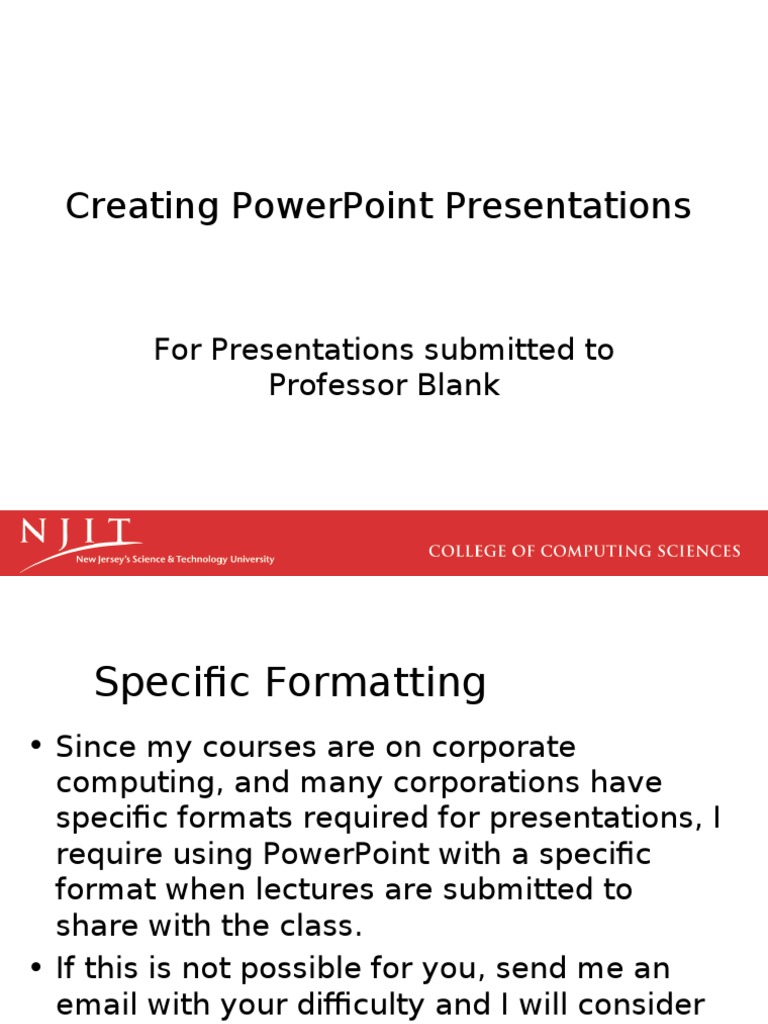 Creating PowerPoint Presentations

For Presentations submitted to Professor Blank

NJIT
New Jersey's Science & Technology University

COLLEGE OF COMPUTING SCIENCES

Specific Formatting

• Since my courses are on corporate computing, and many corporations have specific formats required for presentations, I require using PowerPoint with a specific format when lectures are submitted to share with the class.
• If this is not possible for you, send me an email with your difficulty and I will consider